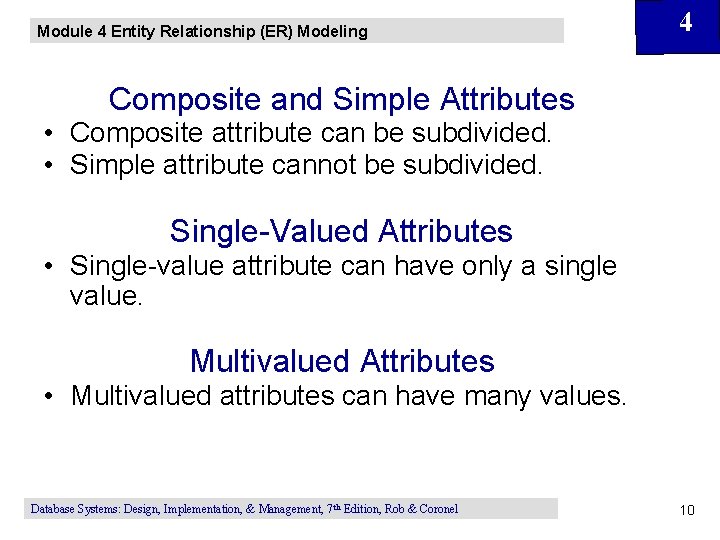 Module 4 Entity Relationship (ER) Modeling

4

Composite and Simple Attributes

• Composite attribute can be subdivided.
• Simple attribute cannot be subdivided.

Single-Valued Attributes

• Single-value attribute can have only a single value.

Multivalued Attributes

• Multivalued attributes can have many values.

Database Systems: Design, Implementation, & Management, 7th Edition, Rob & Coronel

10